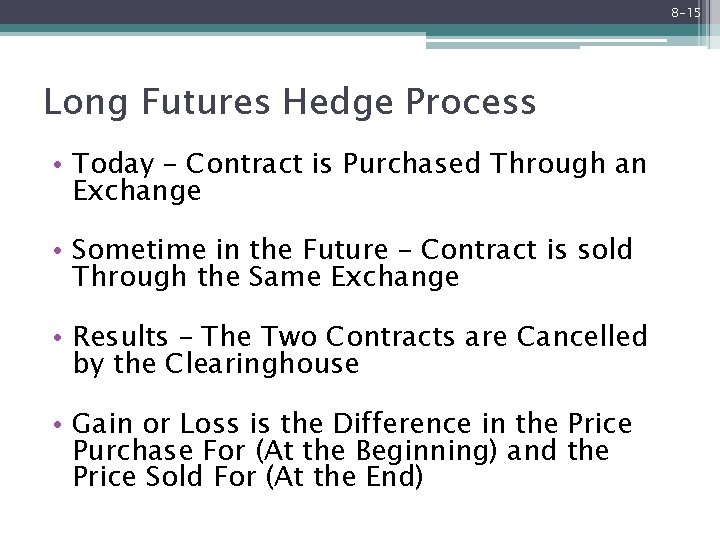 8-15

Long Futures Hedge Process

• Today – Contract is Purchased Through an Exchange

• Sometime in the Future – Contract is sold Through the Same Exchange

• Results – The Two Contracts are Cancelled by the Clearinghouse

• Gain or Loss is the Difference in the Price Purchase For (At the Beginning) and the Price Sold For (At the End)